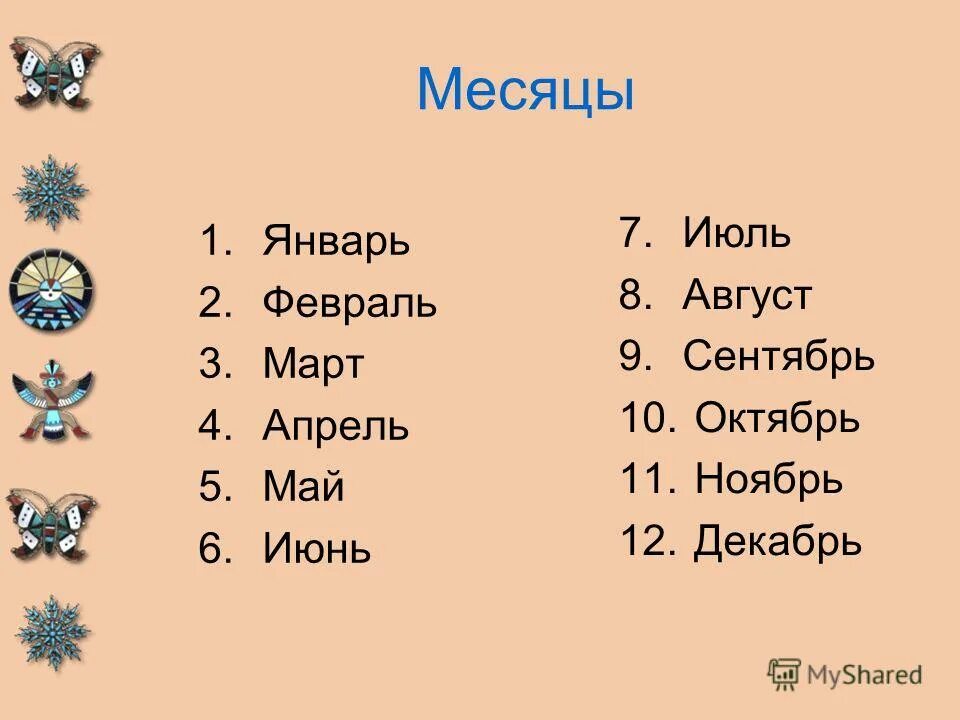 Месяцы

1. Январь
2. Февраль
3. Март
4. Апрель
5. Май
6. Июнь

7. Июль
8. Август
9. Сентябрь
10. Октябрь
11. Ноябрь
12. Декабрь

MyShared